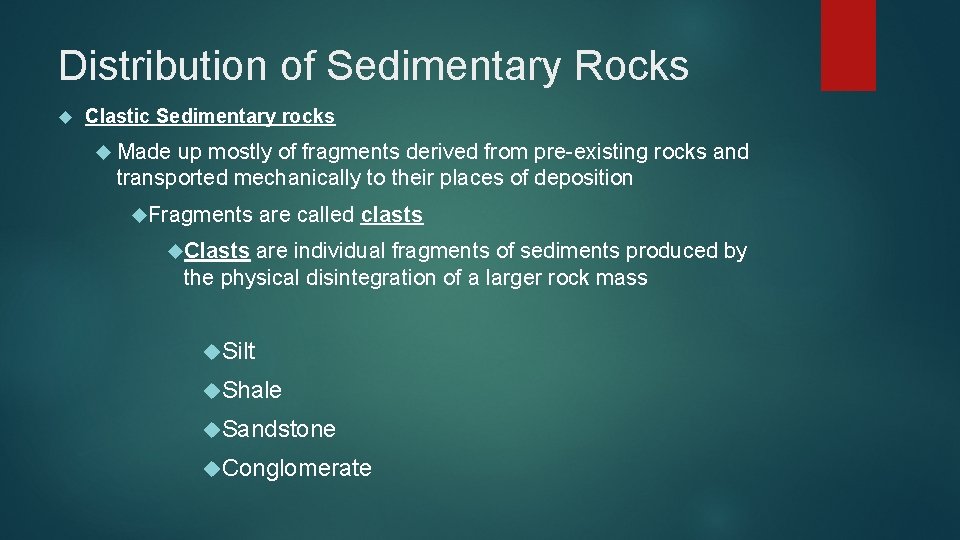 Distribution of Sedimentary Rocks

Clastic Sedimentary rocks

Made up mostly of fragments derived from pre-existing rocks and transported mechanically to their places of deposition

Fragments are called clasts

Clasts are individual fragments of sediments produced by the physical disintegration of a larger rock mass

Silt

Shale

Sandstone

Conglomerate